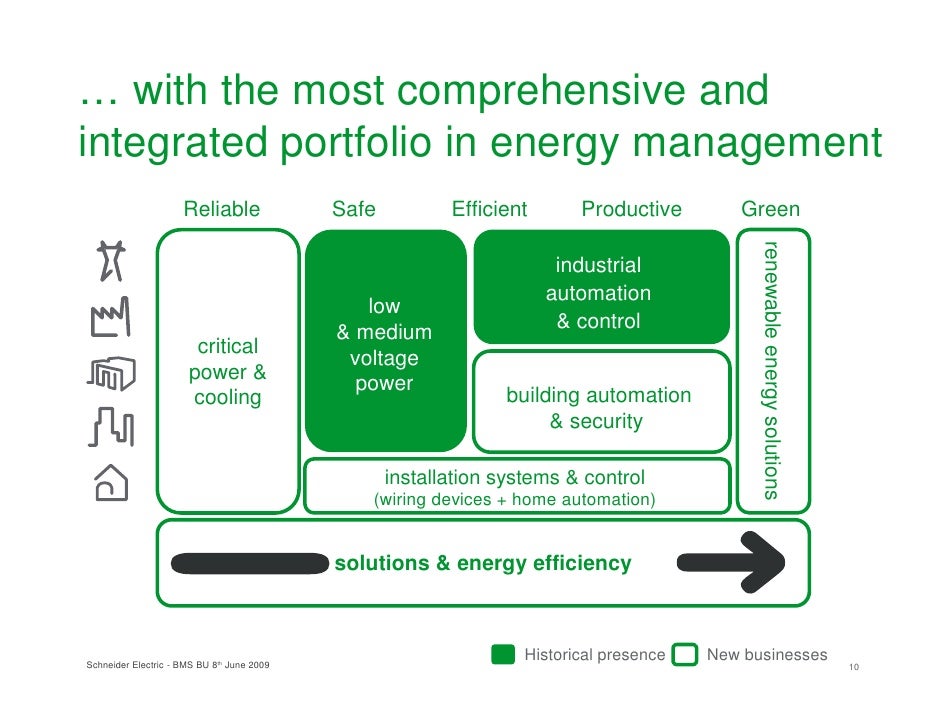 … with the most comprehensive and integrated portfolio in energy management

Reliable Safe Efficient Productive Green

critical power & cooling

low & medium voltage power

industrial automation & control

building automation & security

renewable energy solutions

installation systems & control
(wiring devices + home automation)

solutions & energy efficiency

Historical presence New businesses

Schneider Electric - BMS BU 8th June 2009

10